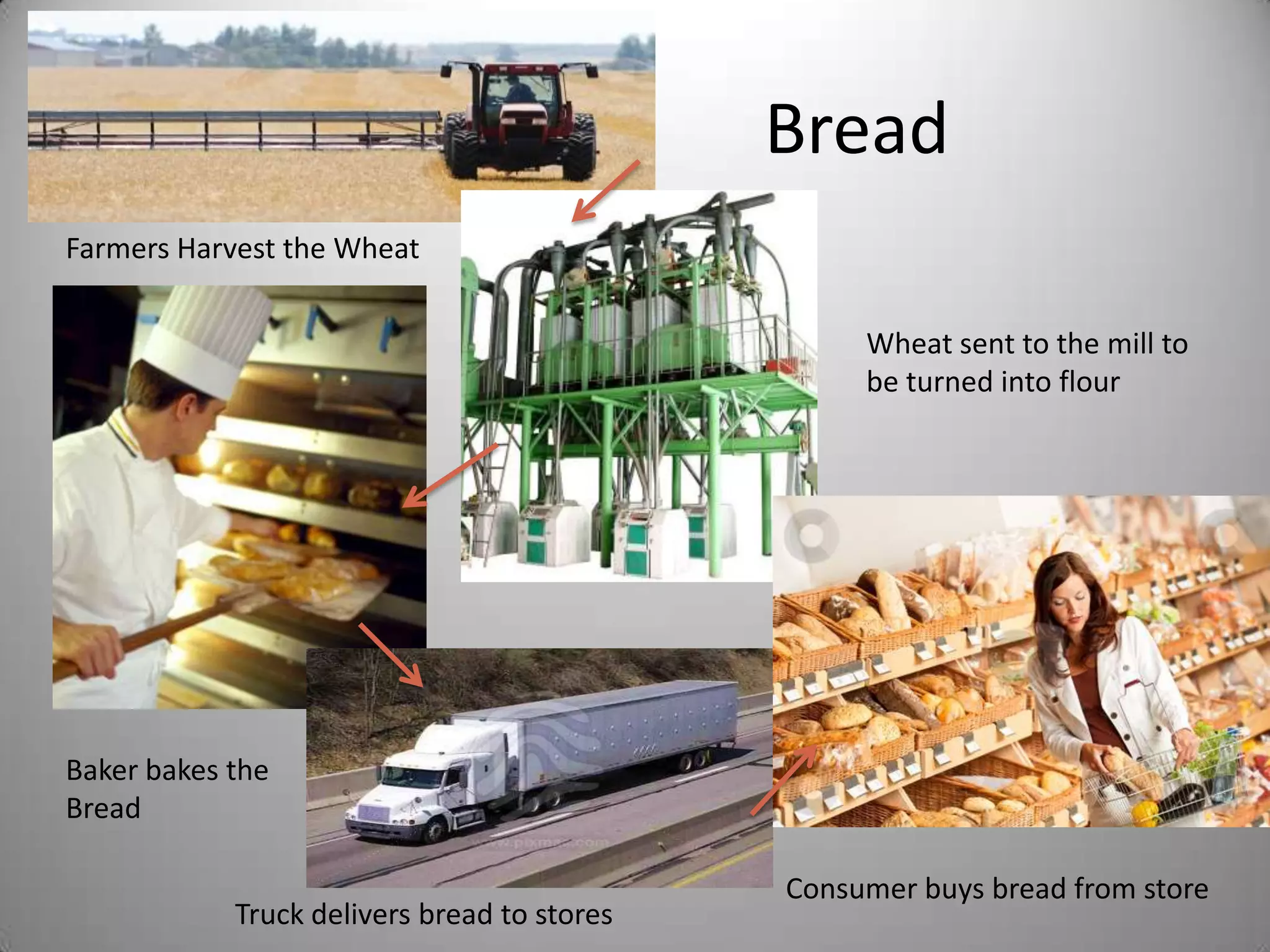 Bread

Farmers Harvest the Wheat

Wheat sent to the mill to be turned into flour

Baker bakes the Bread

Truck delivers bread to stores

Consumer buys bread from store